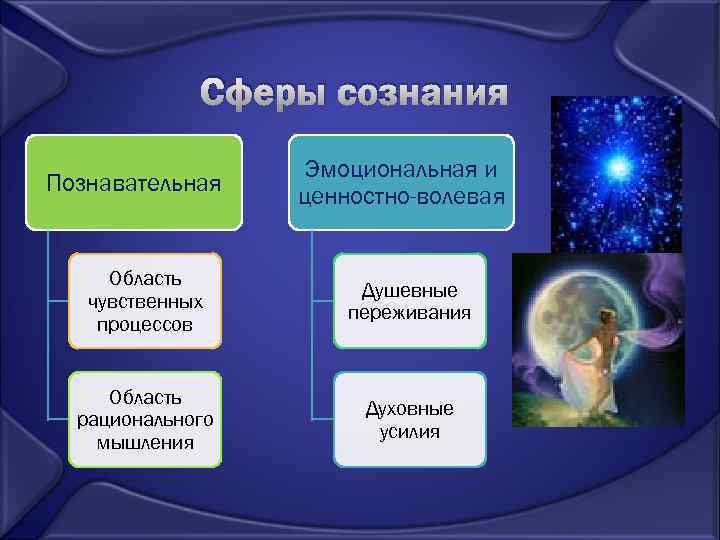 Сферы сознания

Познавательная

Область чувственных процессов

Область рационального мышления

Эмоциональная и ценностно-волевая

Душевные переживания

Духовные усилия